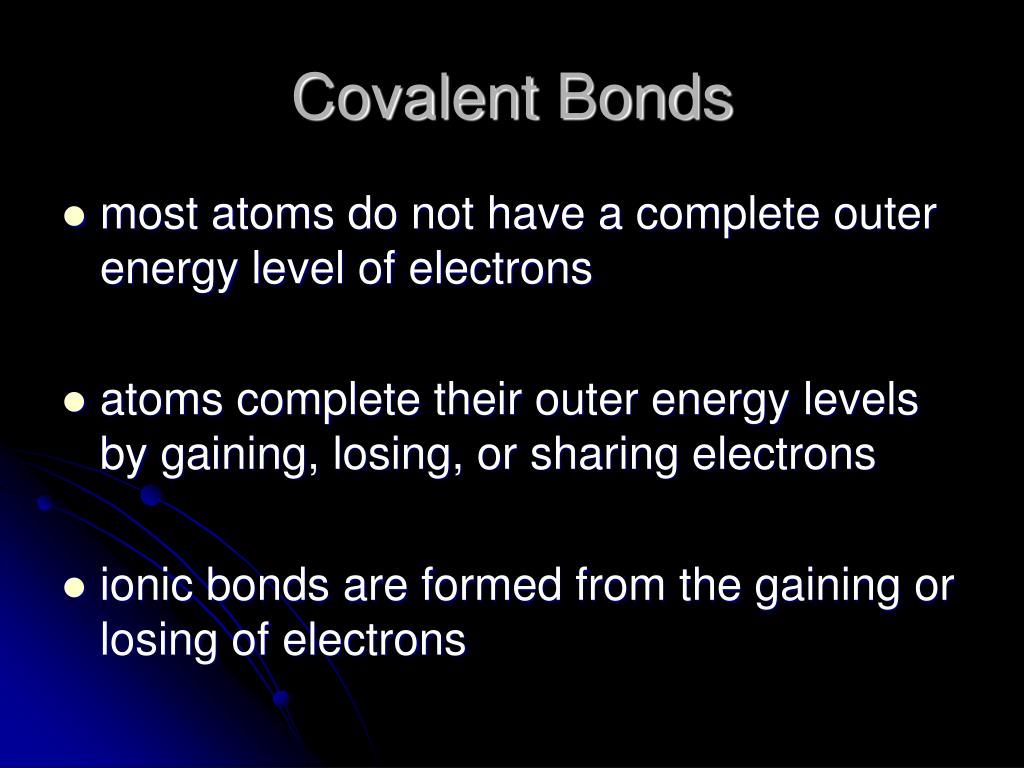 Covalent Bonds

- most atoms do not have a complete outer energy level of electrons

- atoms complete their outer energy levels by gaining, losing, or sharing electrons

- ionic bonds are formed from the gaining or losing of electrons